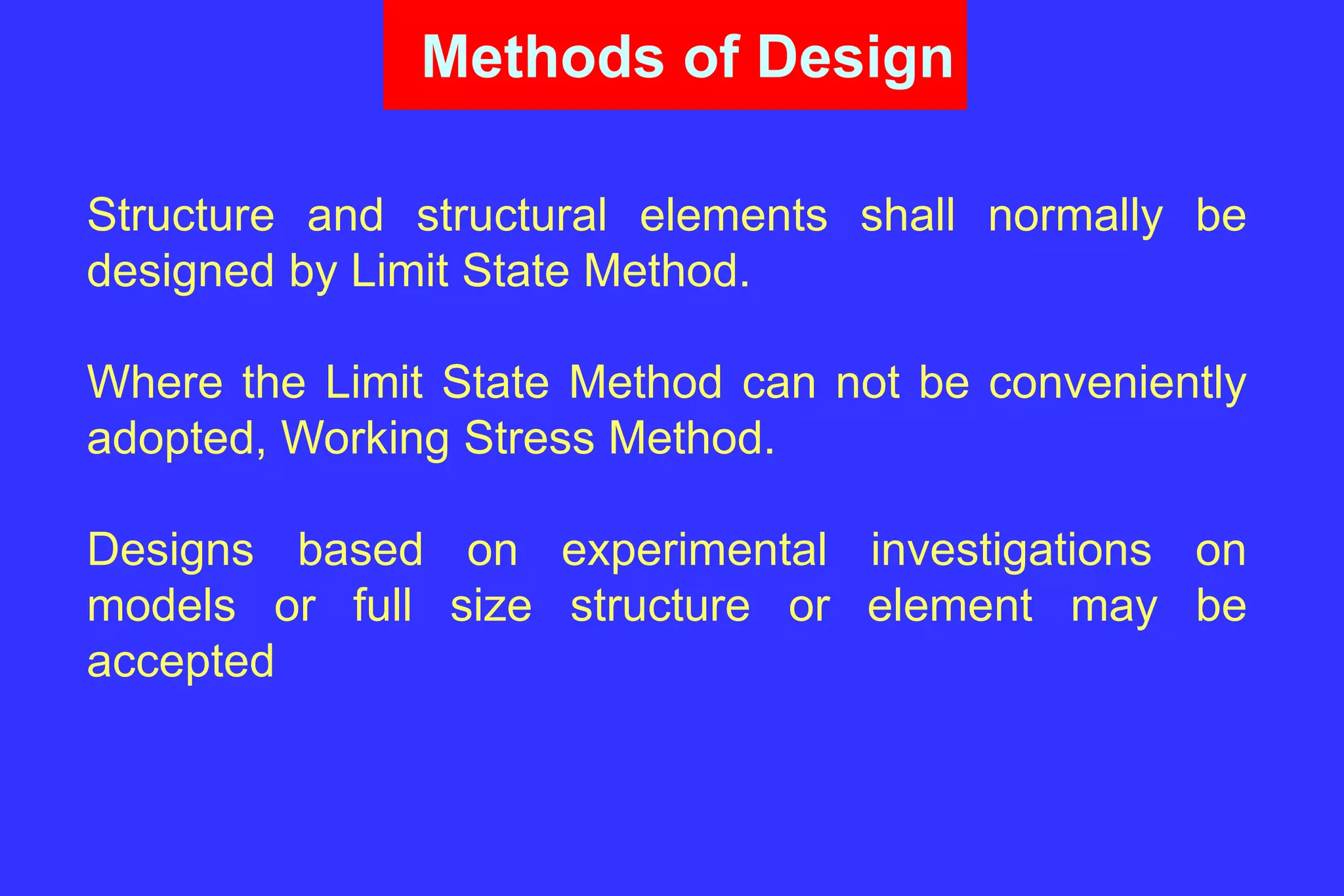 Methods of Design

Structure and structural elements shall normally be designed by Limit State Method.

Where the Limit State Method can not be conveniently adopted, Working Stress Method.

Designs based on experimental investigations on models or full size structure or element may be accepted